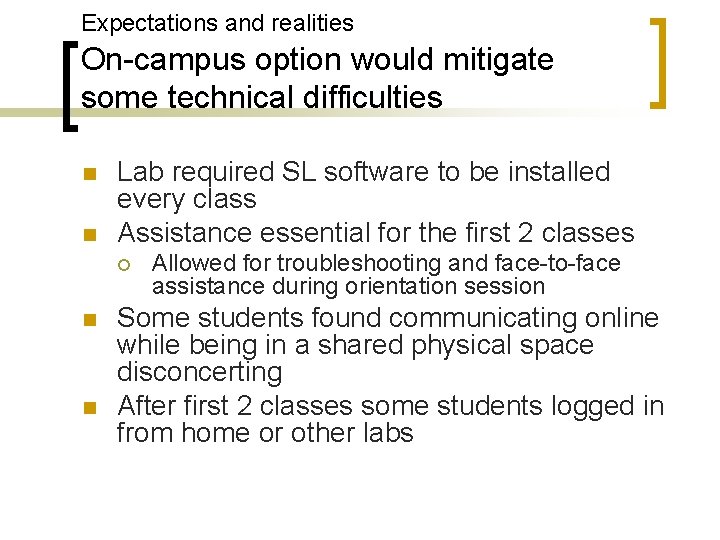 Expectations and realities

On-campus option would mitigate some technical difficulties

- Lab required SL software to be installed every class
- Assistance essential for the first 2 classes
  - Allowed for troubleshooting and face-to-face assistance during orientation session
- Some students found communicating online while being in a shared physical space disconcerting
- After first 2 classes some students logged in from home or other labs